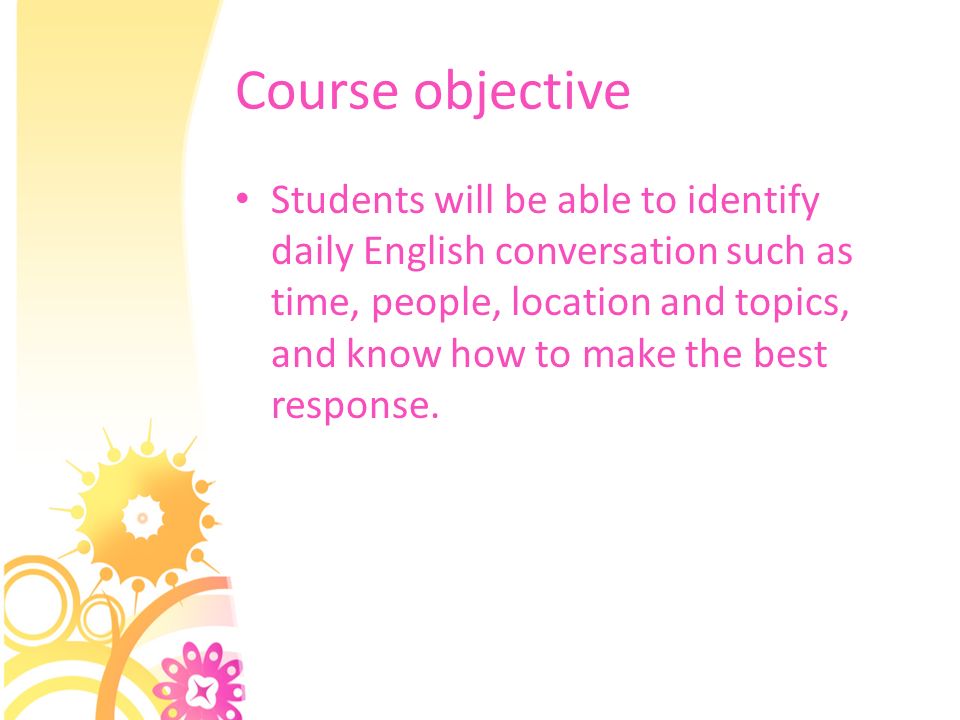 Course objective

• Students will be able to identify daily English conversation such as time, people, location and topics, and know how to make the best response.